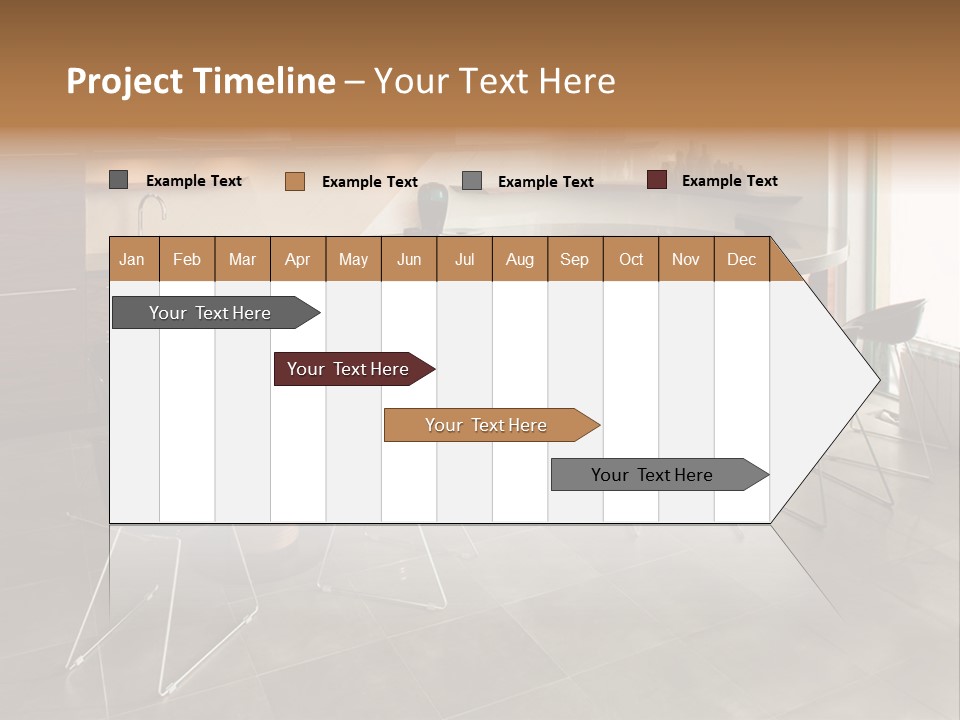 Project Timeline – Your Text Here

Example Text Example Text Example Text Example Text

| Jan | Feb | Mar | Apr | May | Jun | Jul | Aug | Sep | Oct | Nov | Dec |
|---|---|---|---|---|---|---|---|---|---|---|---|

Your Text Here

Your Text Here

Your Text Here

Your Text Here